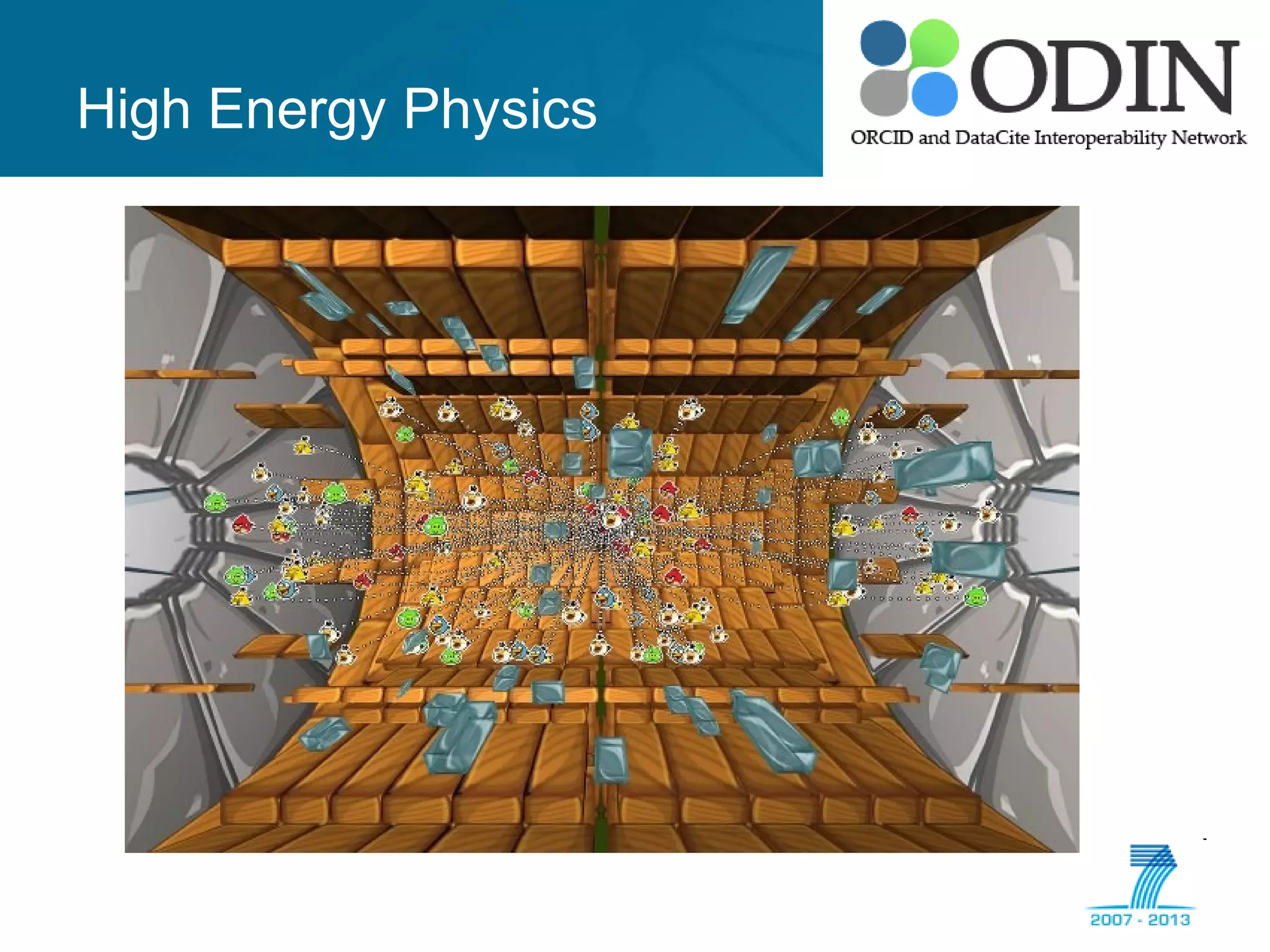 High Energy Physics

ODIN
ORCID and DataCite Interoperability Network

2007 - 2013